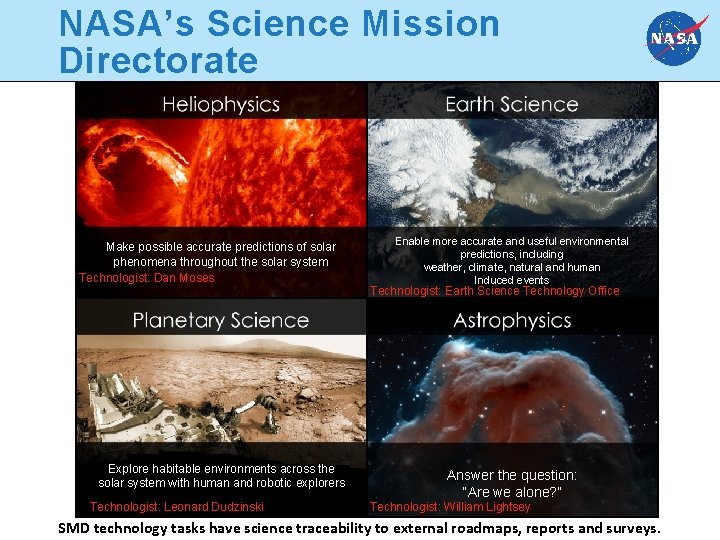 NASA's Science Mission Directorate

NASA

Heliophysics

Make possible accurate predictions of solar phenomena throughout the solar system

Technologist: Dan Moses

Earth Science

Enable more accurate and useful environmental predictions, including weather, climate, natural and human Induced events

Technologist: Earth Science Technology Office

Planetary Science

Explore habitable environments across the solar system with human and robotic explorers

Technologist: Leonard Dudzinski

Astrophysics

Answer the question: "Are we alone?"

Technologist: William Lightsey

SMD technology tasks have science traceability to external roadmaps, reports and surveys.